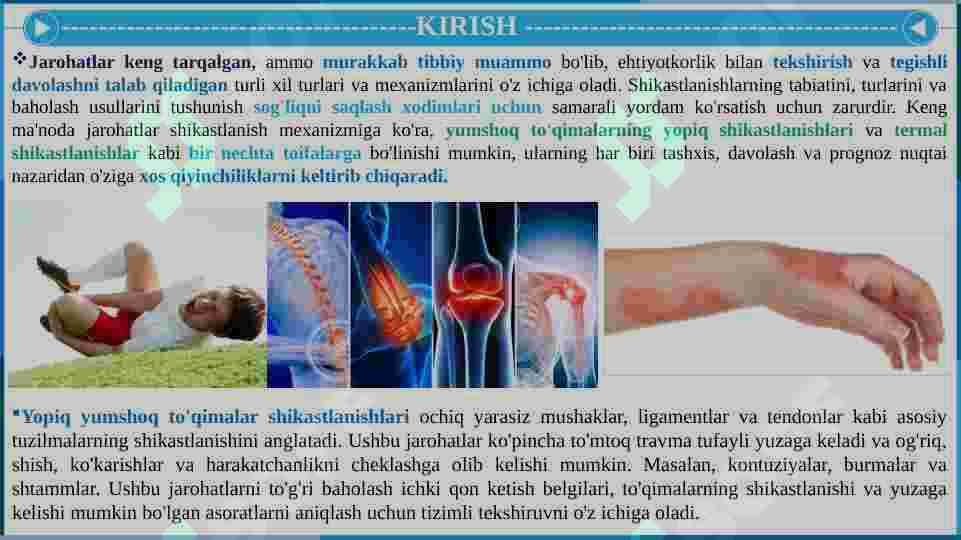 KIRISH

❖Jarohatlar keng tarqalgan, ammo murakkab tibbiy muammo bo'lib, ehtiyotkorlik bilan tekshirish va tegishli davolashni talab qiladigan turli xil turlari va mexanizmlarini o'z ichiga oladi. Shikastlanishlarning tabiatini, turlarini va baholash usullarini tushunish sog'liqni saqlash xodimlari uchun samarali yordam ko'rsatish uchun zarurdir. Keng ma'noda jarohatlar shikastlanish mexanizmiga ko'ra, yumshoq to'qimalarning yopiq shikastlanishlari va termal shikastlanishlar kabi bir nechta toifalarga bo'linishi mumkin, ularning har biri tashxis, davolash va prognoz nuqtai nazaridan o'ziga xos qiyinchiliklarni keltirib chiqaradi.

▪Yopiq yumshoq to'qimalar shikastlanishlari ochiq yarasiz mushaklar, ligamentlar va tendonlar kabi asosiy tuzilmalarning shikastlanishini anglatadi. Ushbu jarohatlar ko'pincha to'mtoq travma tufayli yuzaga keladi va og'riq, shish, ko'karishlar va harakatchanlikni cheklashga olib kelishi mumkin. Masalan, kontuziyalar, burmalar va shtammlar. Ushbu jarohatlarni to'g'ri baholash ichki qon ketish belgilari, to'qimalarning shikastlanishi va yuzaga kelishi mumkin bo'lgan asoratlarni aniqlash uchun tizimli tekshiruvni o'z ichiga oladi.